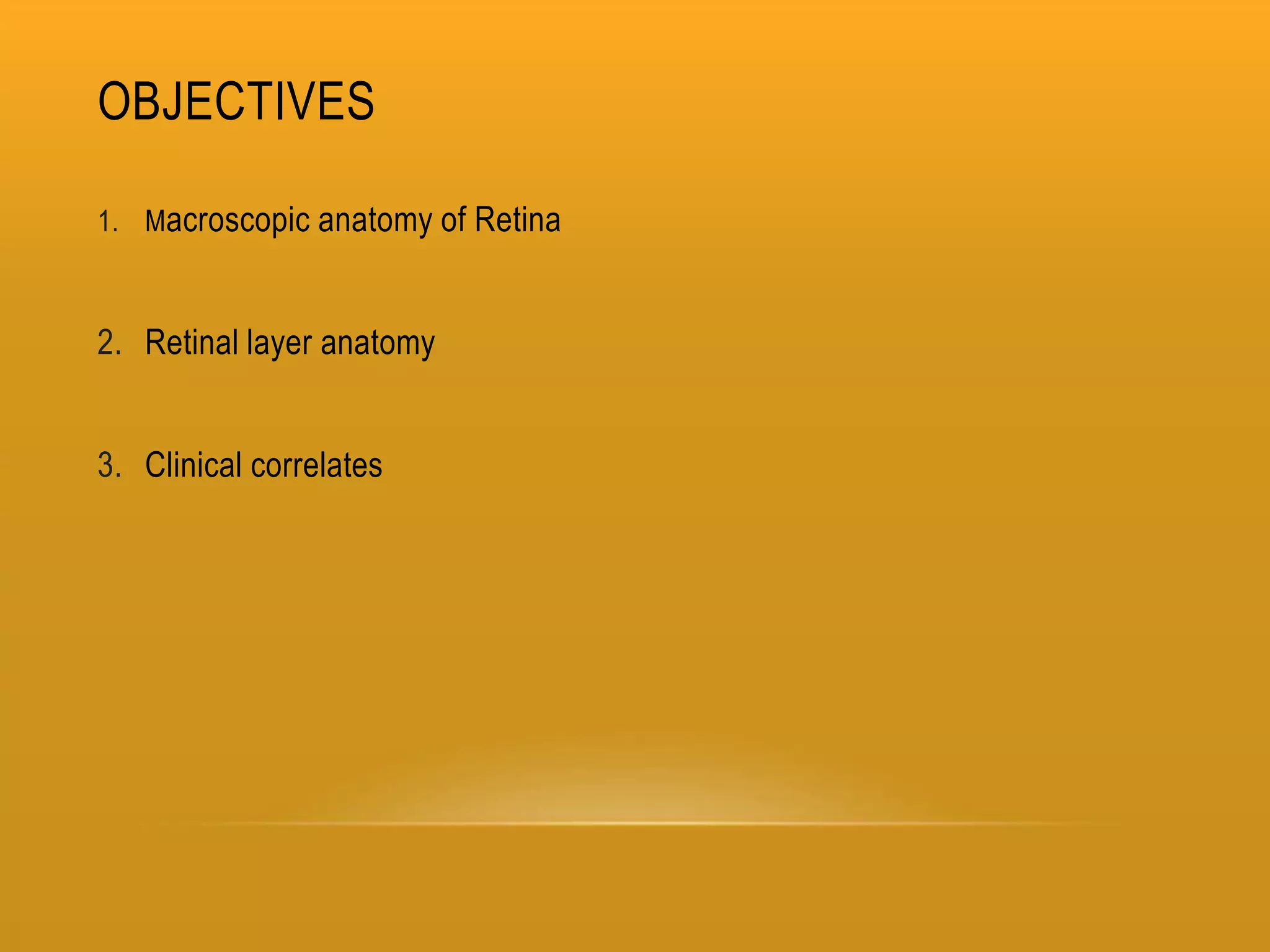 OBJECTIVES

1. Macroscopic anatomy of Retina

2. Retinal layer anatomy

3. Clinical correlates